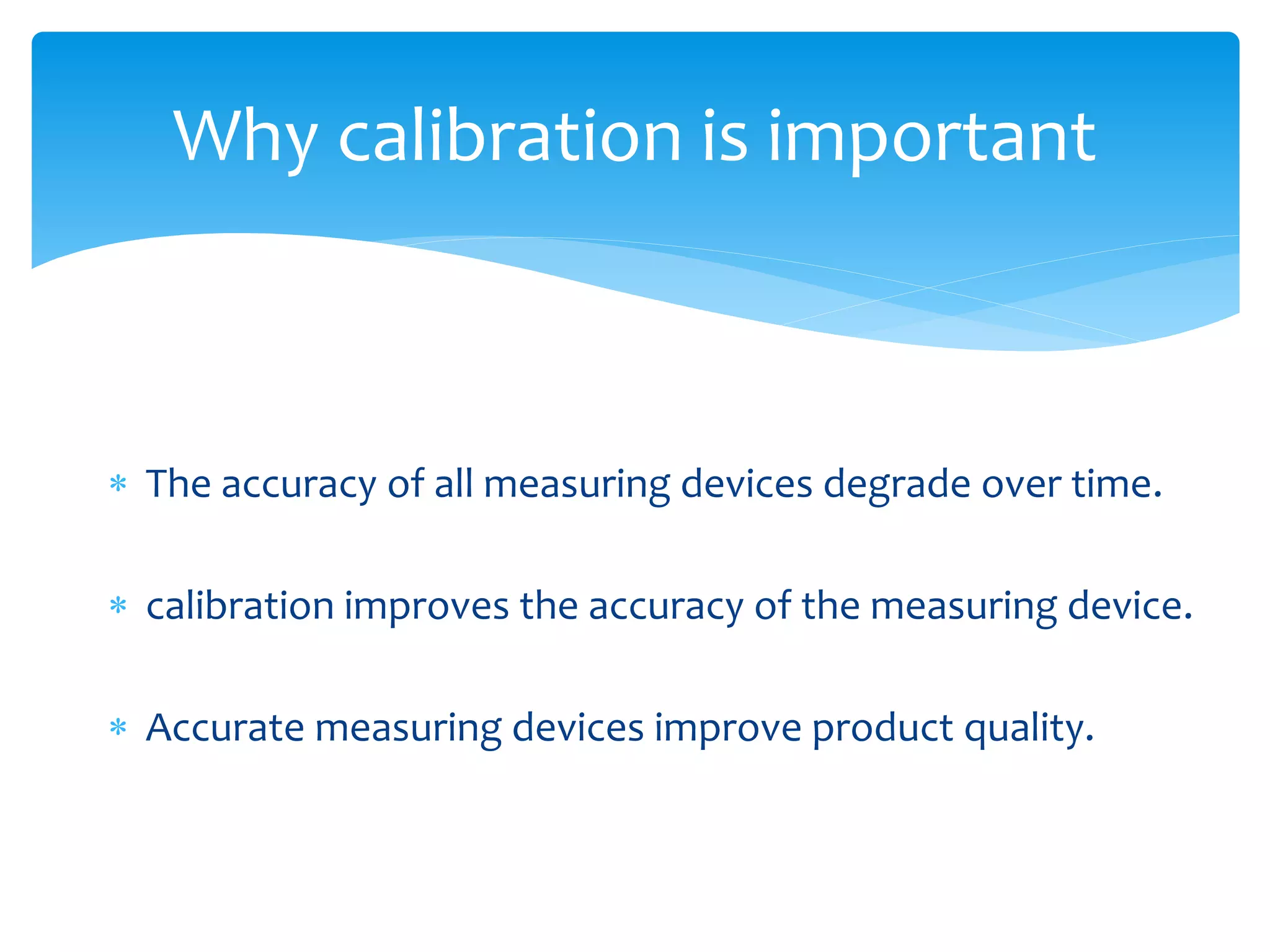 Why calibration is important

* The accuracy of all measuring devices degrade over time.

* calibration improves the accuracy of the measuring device.

* Accurate measuring devices improve product quality.